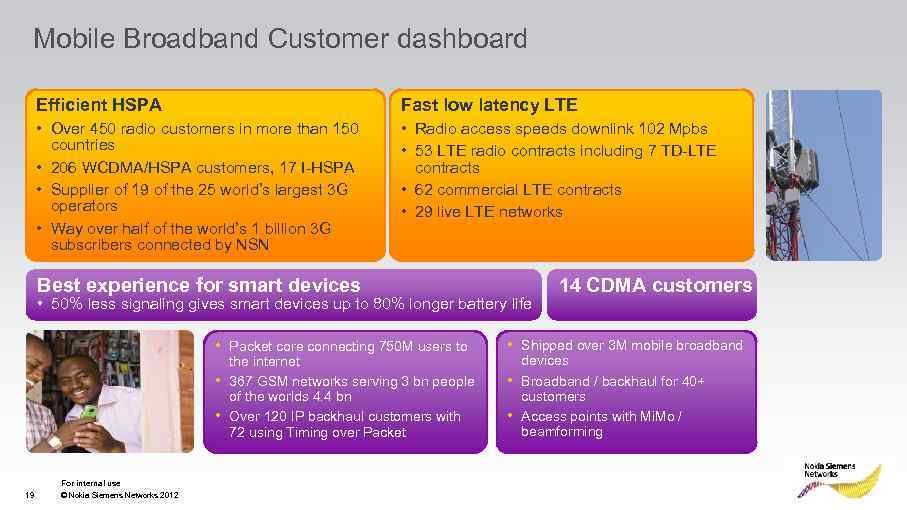 Mobile Broadband Customer dashboard

Efficient HSPA
• Over 450 radio customers in more than 150 countries
• 206 WCDMA/HSPA customers, 17 I-HSPA
• Supplier of 19 of the 25 world's largest 3G operators
• Way over half of the world's 1 billion 3G subscribers connected by NSN

Fast low latency LTE
• Radio access speeds downlink 102 Mpbs
• 53 LTE radio contracts including 7 TD-LTE contracts
• 62 commercial LTE contracts
• 29 live LTE networks

Best experience for smart devices
• 50% less signaling gives smart devices up to 80% longer battery life

14 CDMA customers

• Packet core connecting 750M users to the internet
• 367 GSM networks serving 3 bn people of the worlds 4.4 bn
• Over 120 IP backhaul customers with 72 using Timing over Packet

• Shipped over 3M mobile broadband devices
• Broadband / backhaul for 40+ customers
• Access points with MiMo / beamforming

For internal use
19 © Nokia Siemens Networks 2012

Nokia Siemens Networks